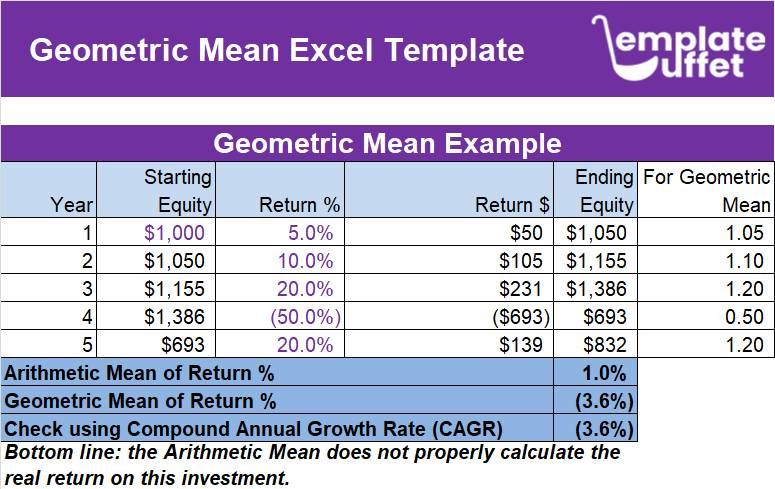 Geometric Mean Excel Template

emplate uffet

Geometric Mean Example

| Year | Starting Equity | Return % | Return $ | Ending Equity | For Geometric Mean |
|---|---|---|---|---|---|
| 1 | $1,000 | 5.0% | $50 | $1,050 | 1.05 |
| 2 | $1,050 | 10.0% | $105 | $1,155 | 1.10 |
| 3 | $1,155 | 20.0% | $231 | $1,386 | 1.20 |
| 4 | $1,386 | (50.0%) | ($693) | $693 | 0.50 |
| 5 | $693 | 20.0% | $139 | $832 | 1.20 |
| Arithmetic Mean of Return % | | | | 1.0% | |
| Geometric Mean of Return % | | | | (3.6%) | |
| Check using Compound Annual Growth Rate (CAGR) | | | | (3.6%) | |

Bottom line: the Arithmetic Mean does not properly calculate the real return on this investment.